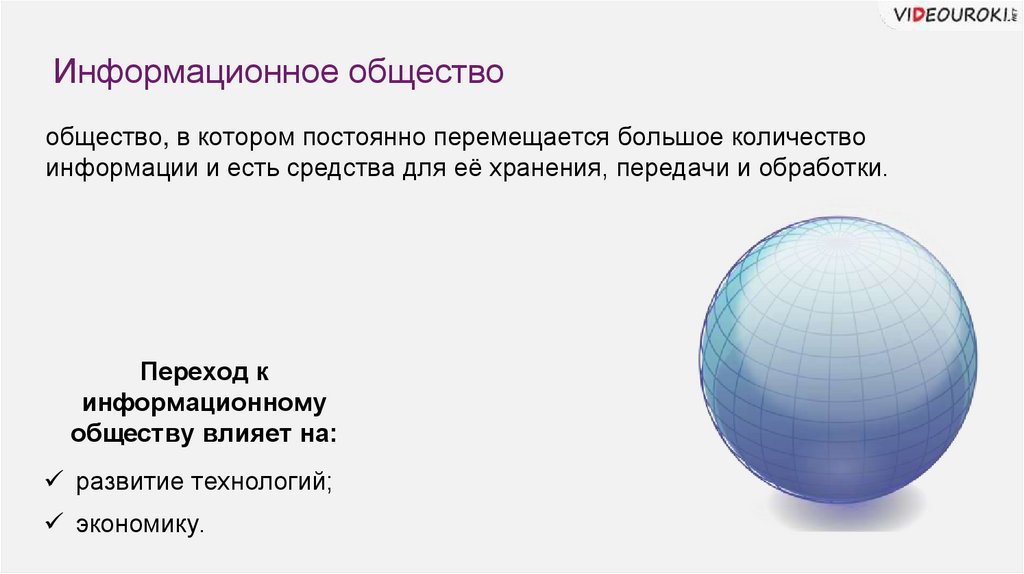 VIDEOUROKI.NET

Информационное общество

общество, в котором постоянно перемещается большое количество информации и есть средства для её хранения, передачи и обработки.

Переход к информационному обществу влияет на:

✓ развитие технологий;

✓ экономику.